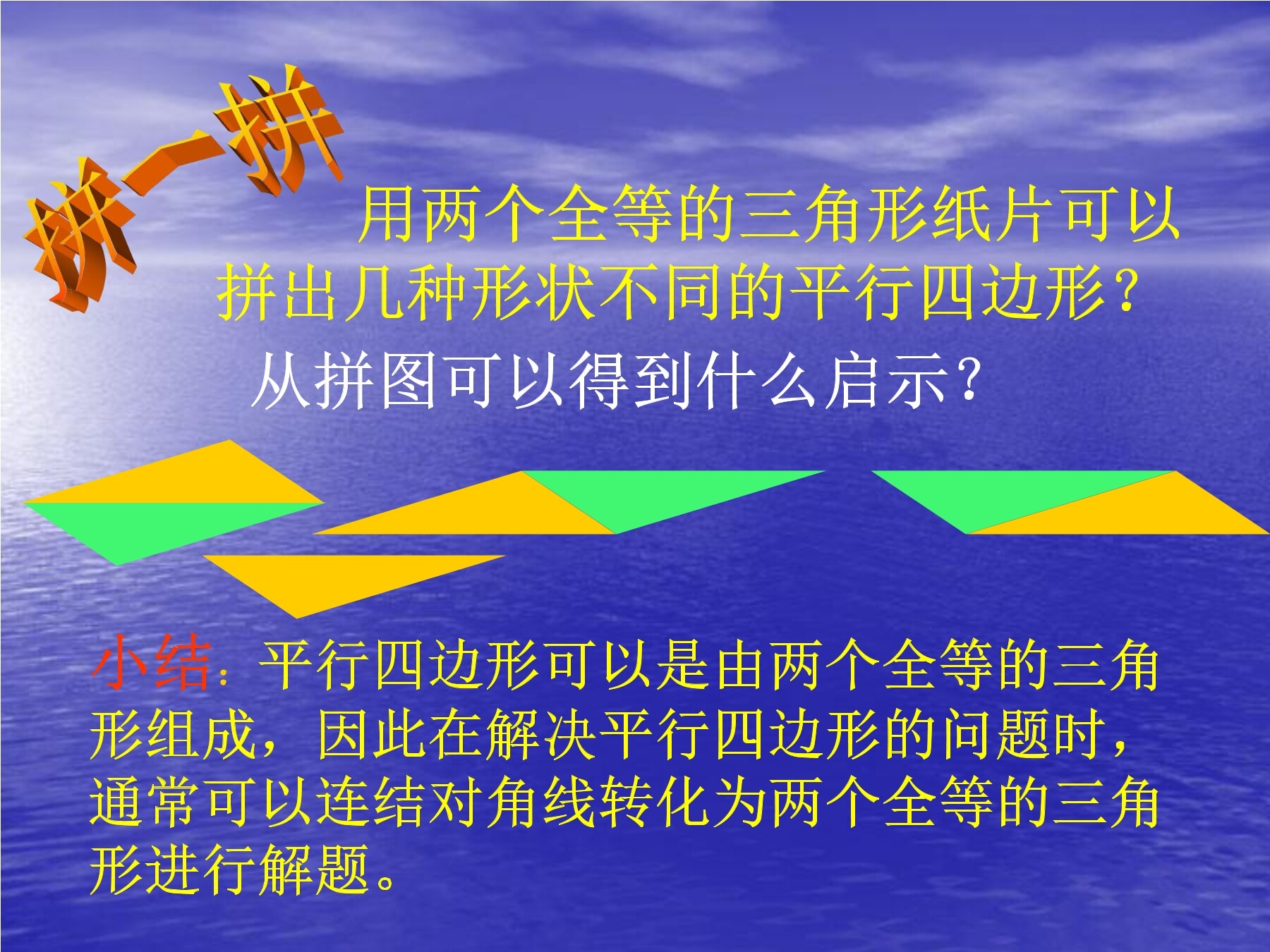 拼一拼

用两个全等的三角形纸片可以拼出几种形状不同的平行四边形？

从拼图可以得到什么启示？

小结：平行四边形可以是由两个全等的三角形组成，因此在解决平行四边形的问题时，通常可以连结对角线转化为两个全等的三角形进行解题。